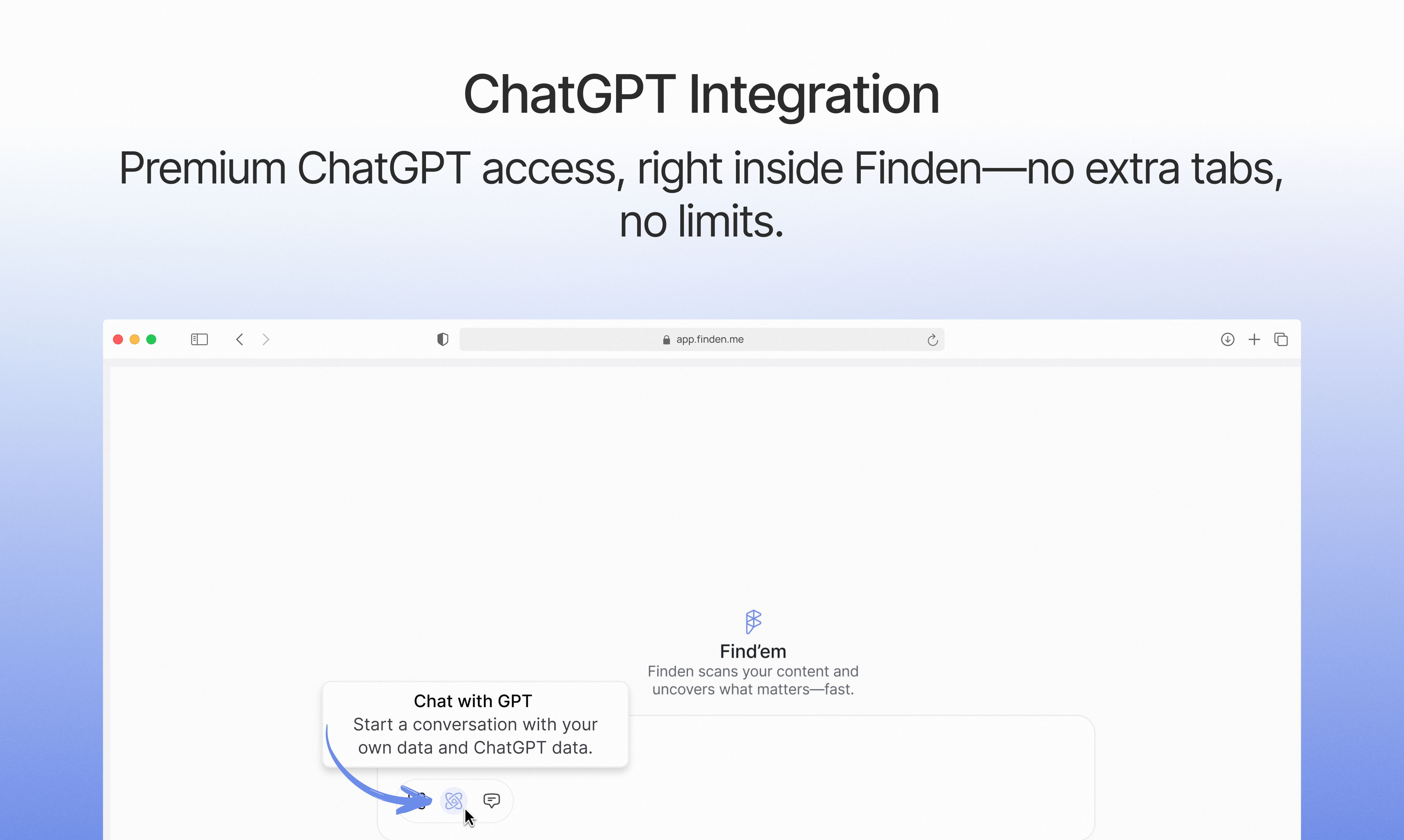 ChatGPT Integration

Premium ChatGPT access, right inside Finden—no extra tabs, no limits.

app.finden.me

Find'em

Finden scans your content and uncovers what matters—fast.

Chat with GPT

Start a conversation with your own data and ChatGPT data.